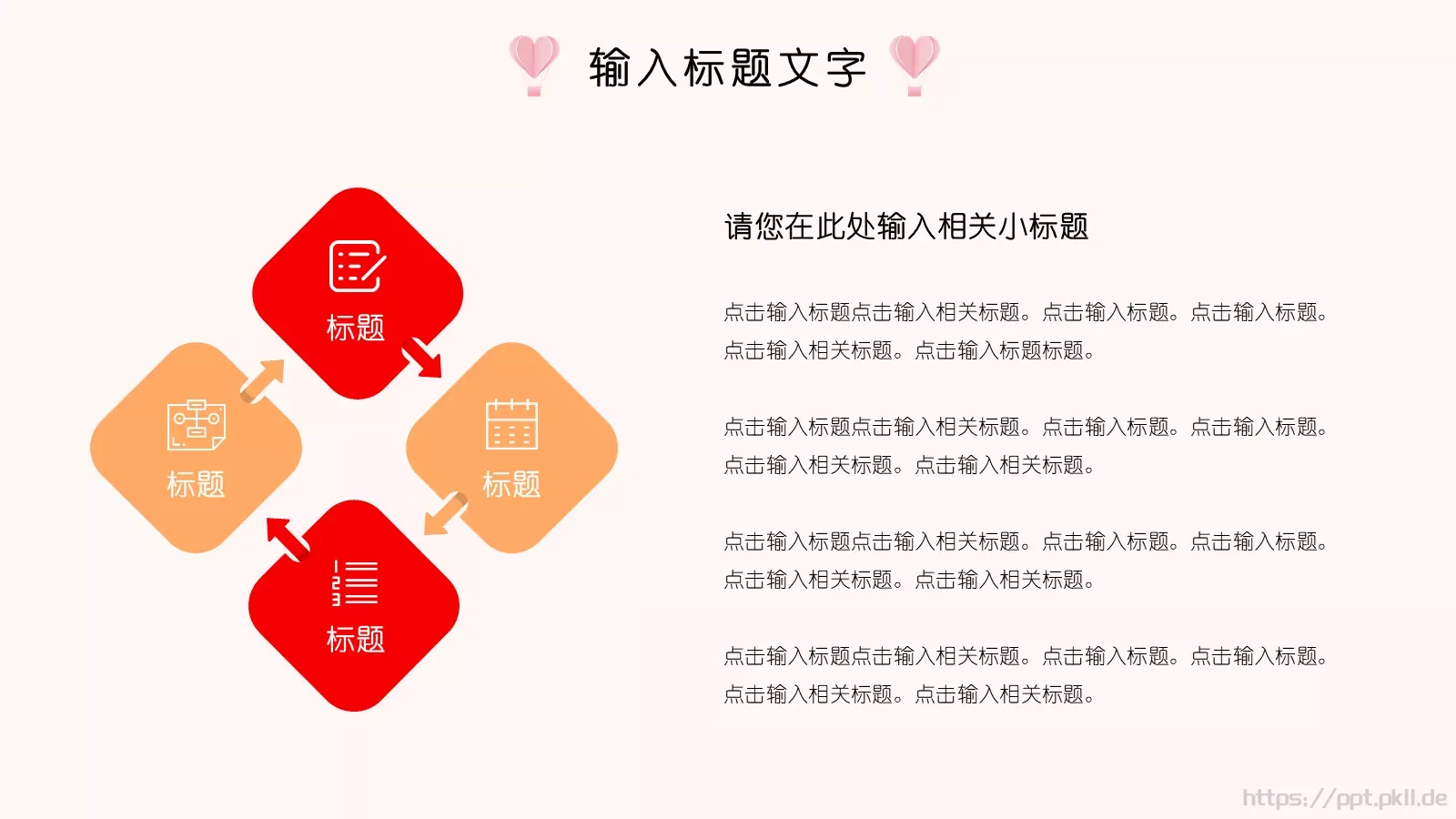 输入标题文字

标题

标题

标题

标题

请您在此处输入相关小标题

点击输入标题点击输入相关标题。点击输入标题。点击输入标题。点击输入相关标题。点击输入标题标题。

点击输入标题点击输入相关标题。点击输入标题。点击输入标题。点击输入相关标题。点击输入相关标题。

点击输入标题点击输入相关标题。点击输入标题。点击输入标题。点击输入相关标题。点击输入相关标题。

点击输入标题点击输入相关标题。点击输入标题。点击输入标题。点击输入相关标题。点击输入相关标题。

https://ppt.pkll.de